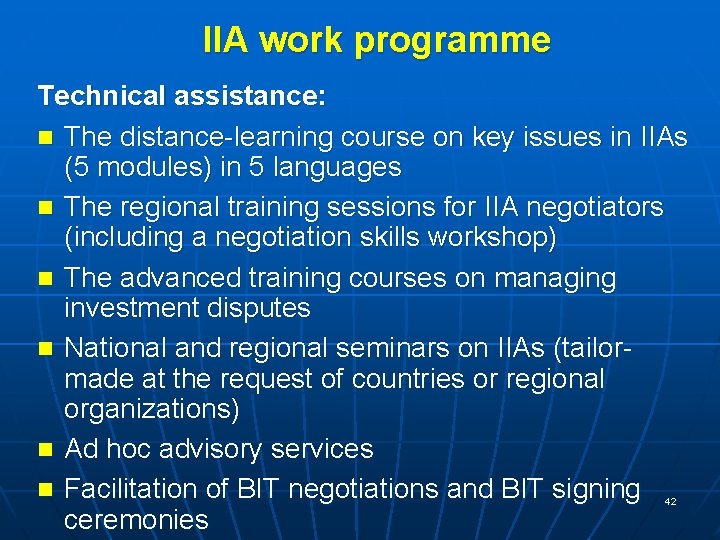 IIA work programme

Technical assistance:

- The distance-learning course on key issues in IIAs (5 modules) in 5 languages
- The regional training sessions for IIA negotiators (including a negotiation skills workshop)
- The advanced training courses on managing investment disputes
- National and regional seminars on IIAs (tailor-made at the request of countries or regional organizations)
- Ad hoc advisory services
- Facilitation of BIT negotiations and BIT signing ceremonies

42